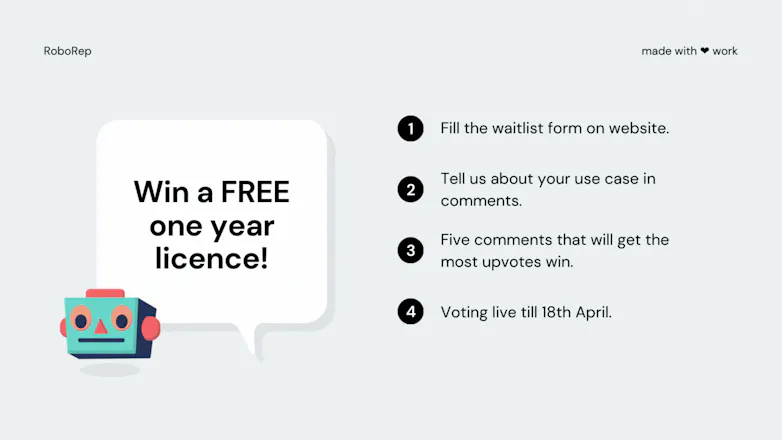 RoboRep

made with ❤ work

Win a FREE one year licence!

1 Fill the waitlist form on website.

2 Tell us about your use case in comments.

3 Five comments that will get the most upvotes win.

4 Voting live till 18th April.